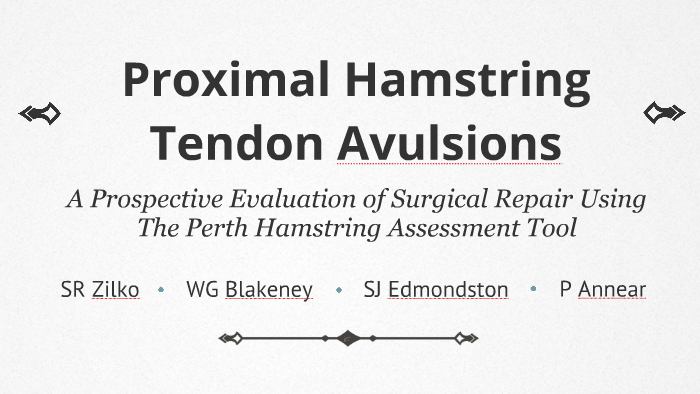 Proximal Hamstring Tendon Avulsions

A Prospective Evaluation of Surgical Repair Using The Perth Hamstring Assessment Tool

SR Zilko • WG Blakeney • SJ Edmondston • P Annear